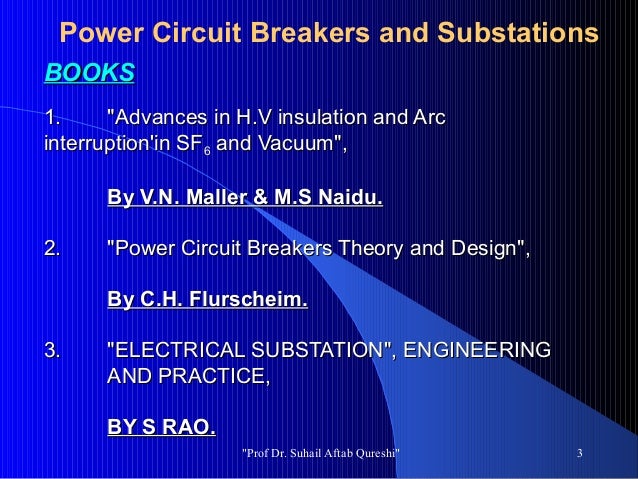 Power Circuit Breakers and Substations

BOOKS

1. "Advances in H.V insulation and Arc interruption'in $SF_6$ and Vacuum",

By V.N. Maller & M.S Naidu.

2. "Power Circuit Breakers Theory and Design",

By C.H. Flurscheim.

3. "ELECTRICAL SUBSTATION", ENGINEERING AND PRACTICE,

BY S RAO.

"Prof Dr. Suhail Aftab Qureshi" 3